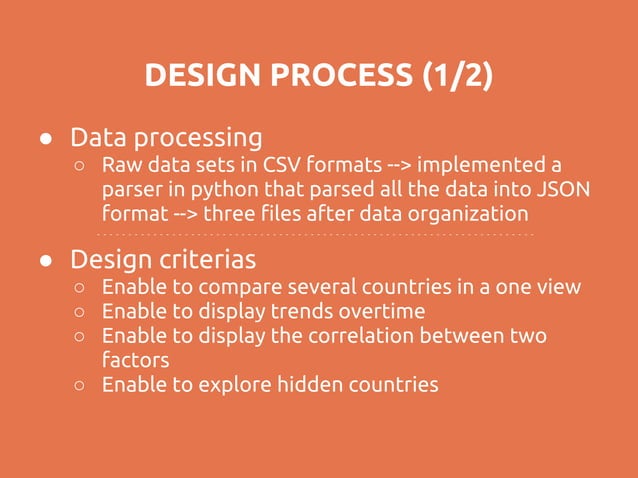 DESIGN PROCESS (1/2)

● Data processing
○ Raw data sets in CSV formats --> implemented a parser in python that parsed all the data into JSON format --> three files after data organization

● Design criterias
○ Enable to compare several countries in a one view
○ Enable to display trends overtime
○ Enable to display the correlation between two factors
○ Enable to explore hidden countries